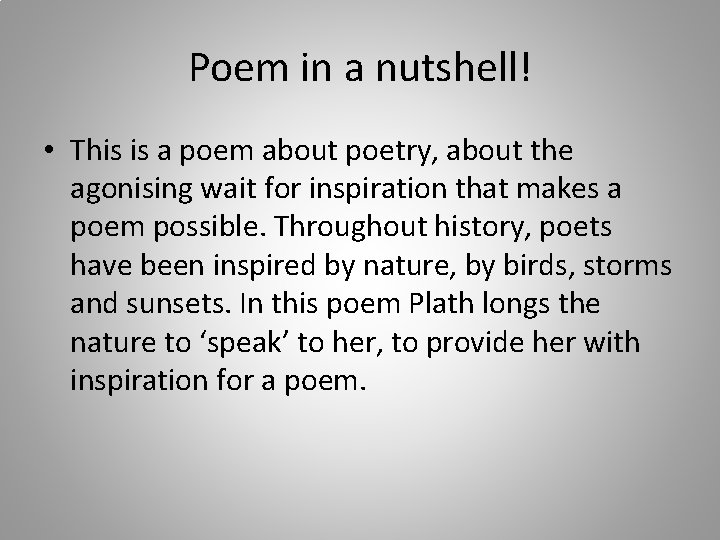 Poem in a nutshell!

• This is a poem about poetry, about the agonising wait for inspiration that makes a poem possible. Throughout history, poets have been inspired by nature, by birds, storms and sunsets. In this poem Plath longs the nature to ‘speak’ to her, to provide her with inspiration for a poem.